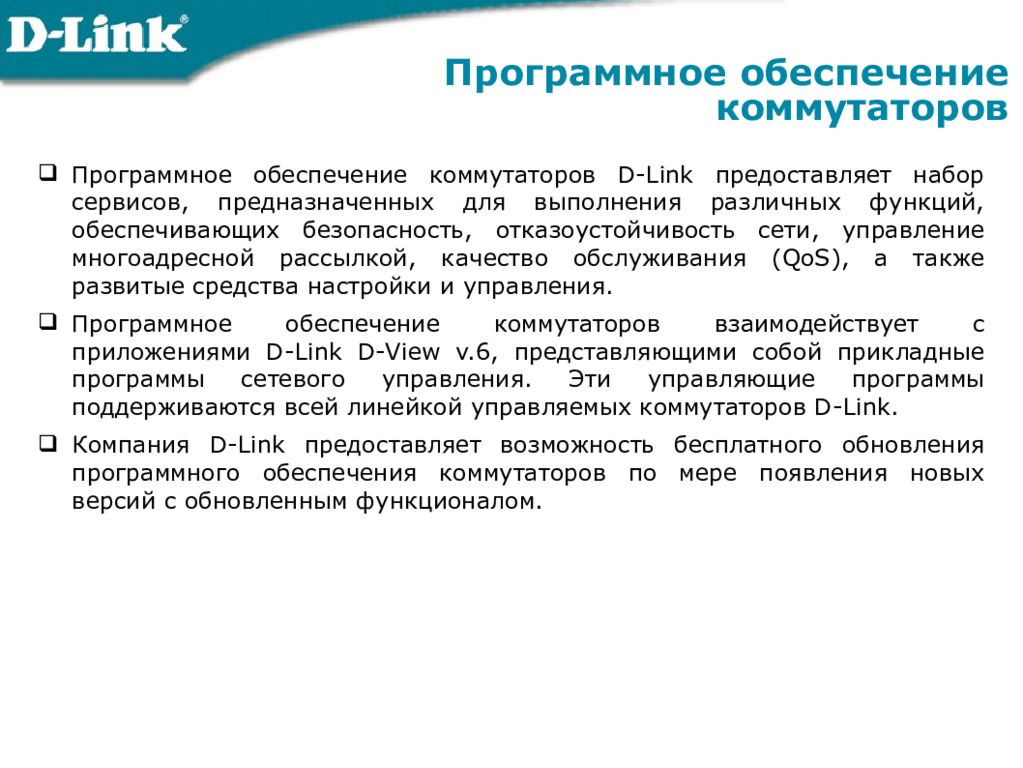 D-Link®

Программное обеспечение коммутаторов

❑ Программное обеспечение коммутаторов D-Link предоставляет набор сервисов, предназначенных для выполнения различных функций, обеспечивающих безопасность, отказоустойчивость сети, управление многоадресной рассылкой, качество обслуживания (QoS), а также развитые средства настройки и управления.

❑ Программное обеспечение коммутаторов взаимодействует с приложениями D-Link D-View v.6, представляющими собой прикладные программы сетевого управления. Эти управляющие программы поддерживаются всей линейкой управляемых коммутаторов D-Link.

❑ Компания D-Link предоставляет возможность бесплатного обновления программного обеспечения коммутаторов по мере появления новых версий с обновленным функционалом.